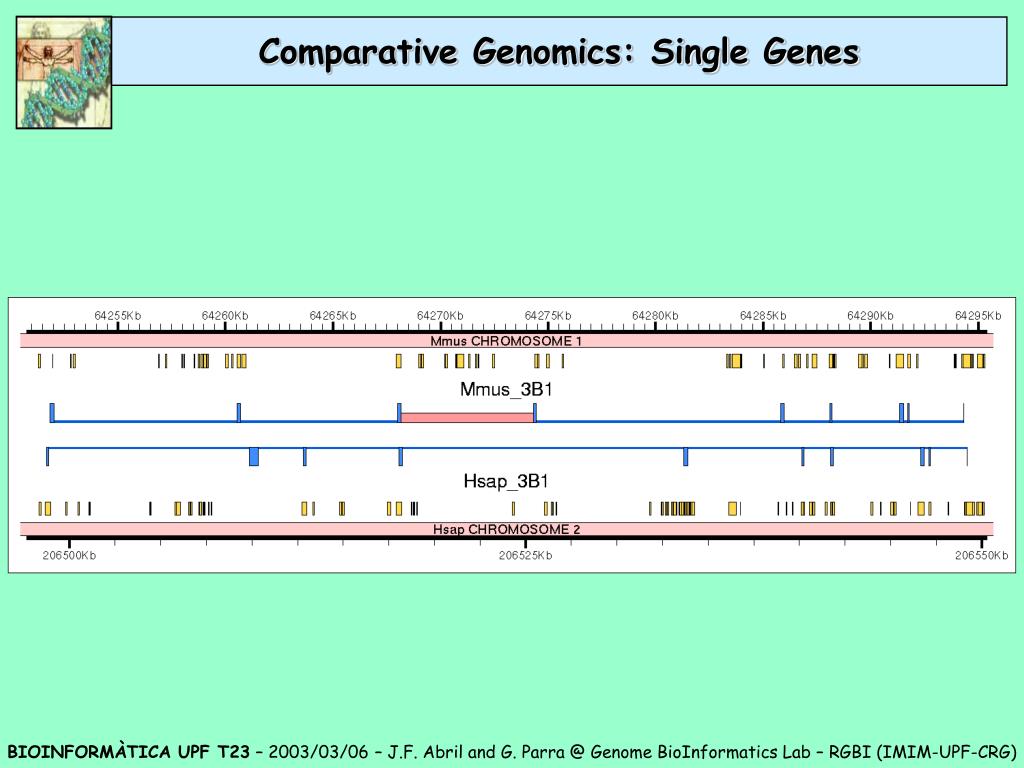 Comparative Genomics: Single Genes

64255Kb 64260Kb 64265Kb 64270Kb 64275Kb 64280Kb 64285Kb 64290Kb 64295Kb

Mmus CHROMOSOME 1

Mmus_3B1

Hsap_3B1

Hsap CHROMOSOME 2

206500Kb 206525Kb 206550Kb

BIOINFORMÀTICA UPF T23 – 2003/03/06 – J.F. Abril and G. Parra @ Genome BioInformatics Lab – RGBI (IMIM-UPF-CRG)